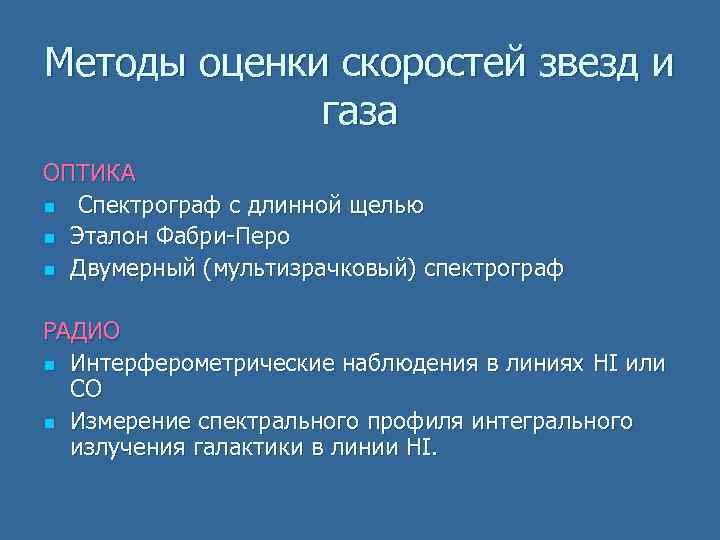 Методы оценки скоростей звезд и газа

ОПТИКА

- Спектрограф с длинной щелью
- Эталон Фабри-Перо
- Двумерный (мультизрачковый) спектрограф

РАДИО

- Интерферометрические наблюдения в линиях HI или CO
- Измерение спектрального профиля интегрального излучения галактики в линии HI.